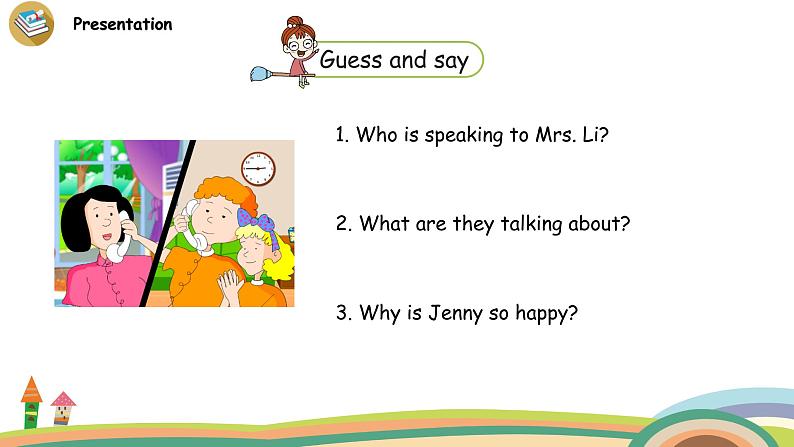 Presentation

Guess and say

1. Who is speaking to Mrs. Li?

2. What are they talking about?

3. Why is Jenny so happy?